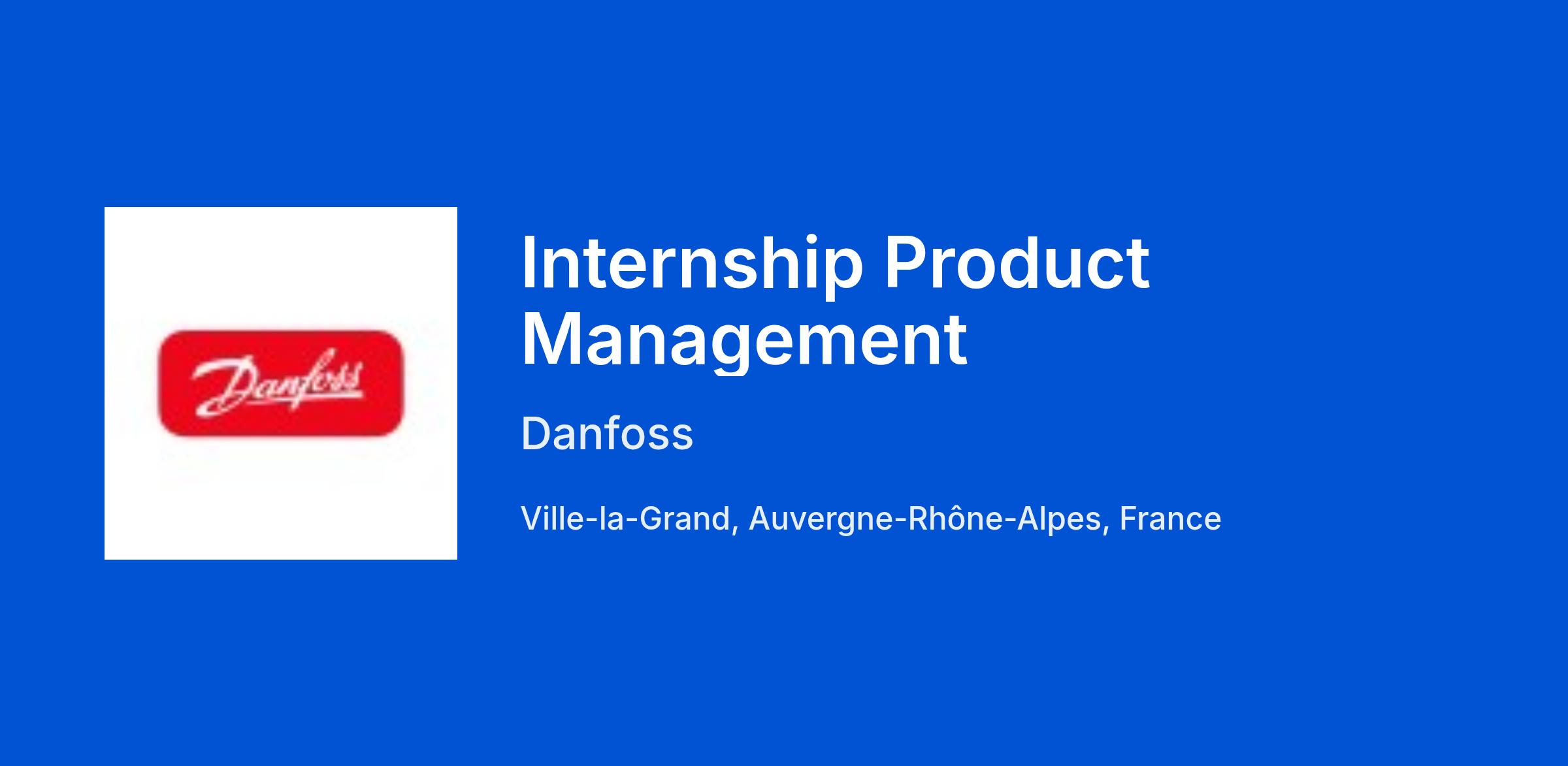 Danfoss

Internship Product Management

Danfoss

Ville-la-Grand, Auvergne-Rhône-Alpes, France